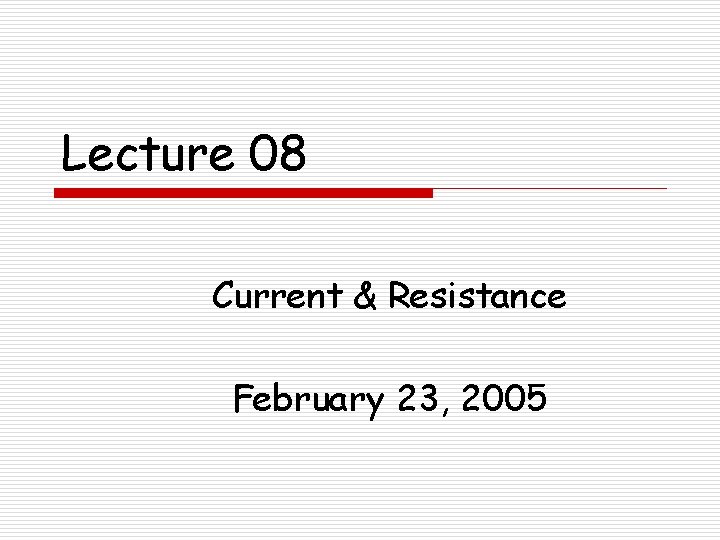 Lecture 08

Current & Resistance

February 23, 2005